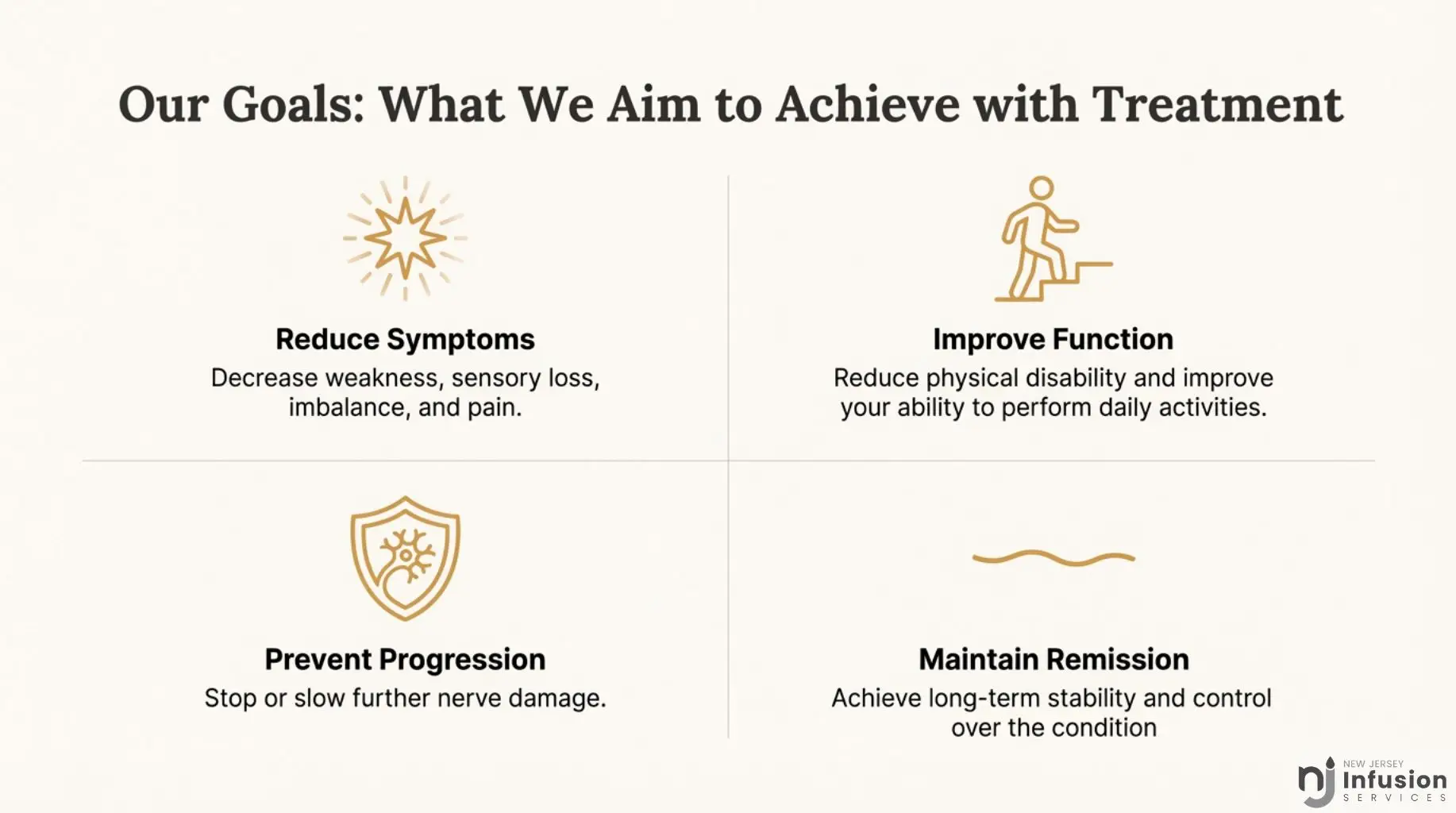 Our Goals: What We Aim to Achieve with Treatment

Reduce Symptoms
Decrease weakness, sensory loss, imbalance, and pain.

Improve Function
Reduce physical disability and improve your ability to perform daily activities.

Prevent Progression
Stop or slow further nerve damage.

Maintain Remission
Achieve long-term stability and control over the condition

nj NEW JERSEY Infusion SERVICES